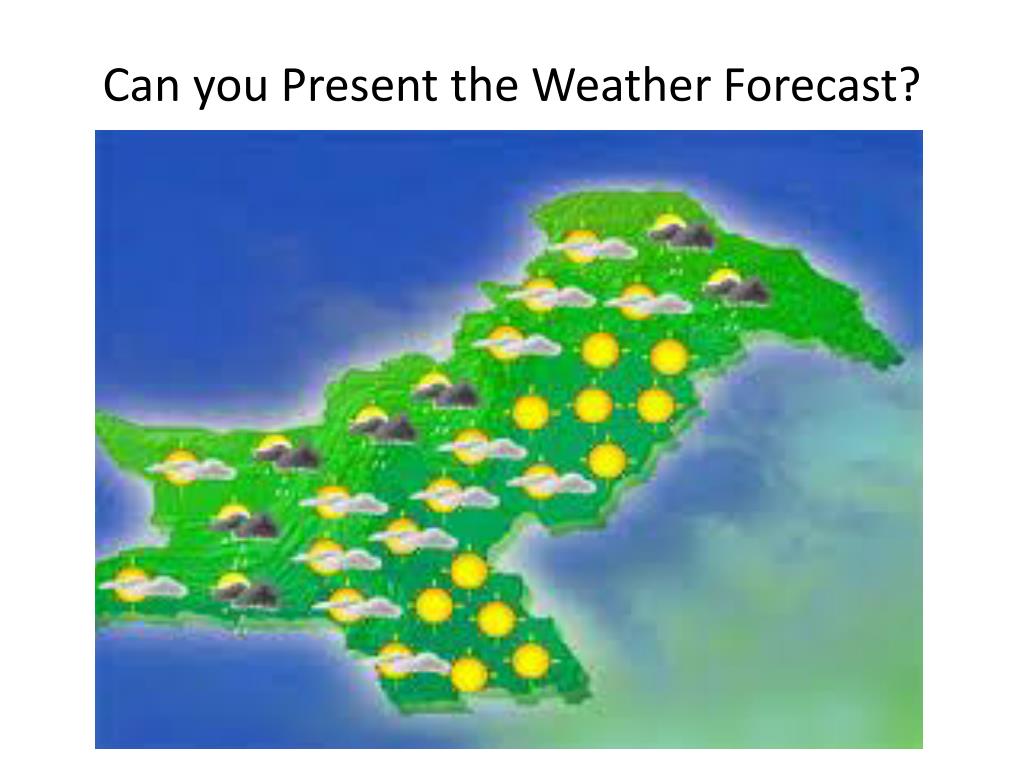 Can you Present the Weather Forecast?